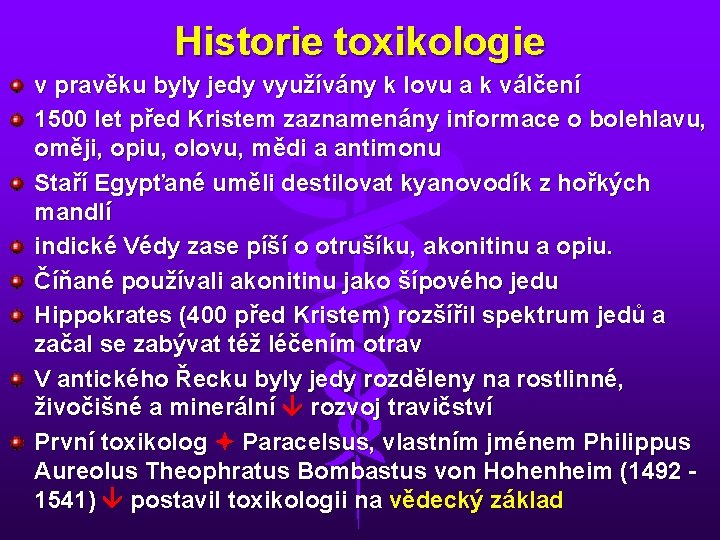 Historie toxikologie

v pravěku byly jedy využívány k lovu a k válčení

1500 let před Kristem zaznamenány informace o bolehlavu, oměji, opiu, olovu, mědi a antimonu

Staří Egypťané uměli destilovat kyanovodík z hořkých mandlí

indické Védy zase píší o otrušíku, akonitinu a opiu.

Číňané používali akonitinu jako šípového jedu

Hippokrates (400 před Kristem) rozšířil spektrum jedů a začal se zabývat též léčením otrav

V antického Řecku byly jedy rozděleny na rostlinné, živočišné a minerální ↓ rozvoj travičství

První toxikolog ✦ Paracelsus, vlastním jménem Philippus Aureolus Theophratus Bombastus von Hohenheim (1492 - 1541) ↓ postavil toxikologii na vědecký základ